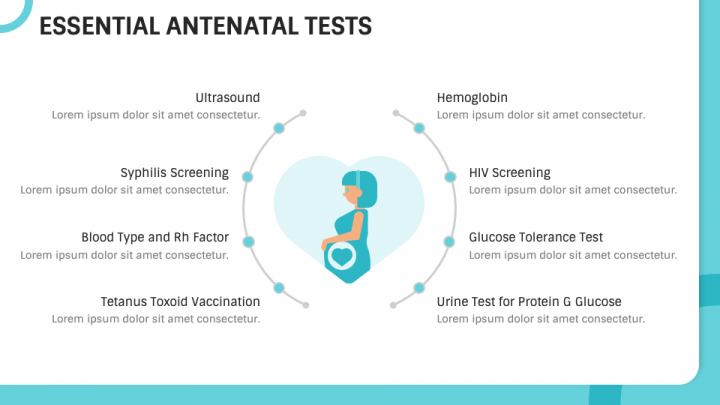 ESSENTIAL ANTENATAL TESTS

Ultrasound
Lorem ipsum dolor sit amet consectetur.

Syphilis Screening
Lorem ipsum dolor sit amet consectetur.

Blood Type and Rh Factor
Lorem ipsum dolor sit amet consectetur.

Tetanus Toxoid Vaccination
Lorem ipsum dolor sit amet consectetur.

Hemoglobin
Lorem ipsum dolor sit amet consectetur.

HIV Screening
Lorem ipsum dolor sit amet consectetur.

Glucose Tolerance Test
Lorem ipsum dolor sit amet consectetur.

Urine Test for Protein G Glucose
Lorem ipsum dolor sit amet consectetur.